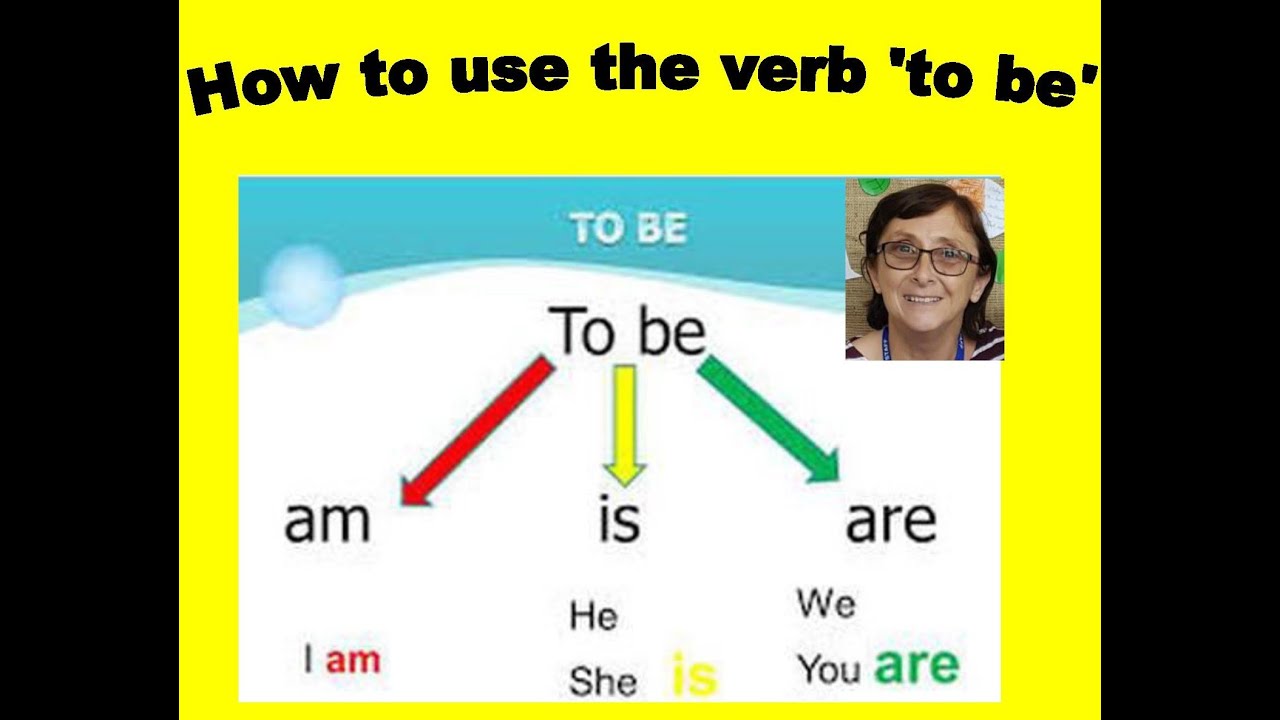 How to use the verb 'to be'

TO BE

To be

am

is

are

I am

He
She is

We
You are